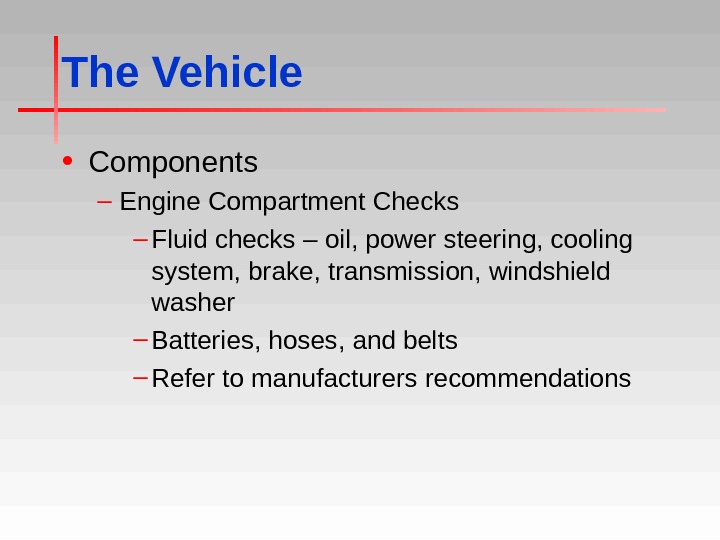 The Vehicle

• Components
  – Engine Compartment Checks
    – Fluid checks – oil, power steering, cooling system, brake, transmission, windshield washer
    – Batteries, hoses, and belts
    – Refer to manufacturers recommendations